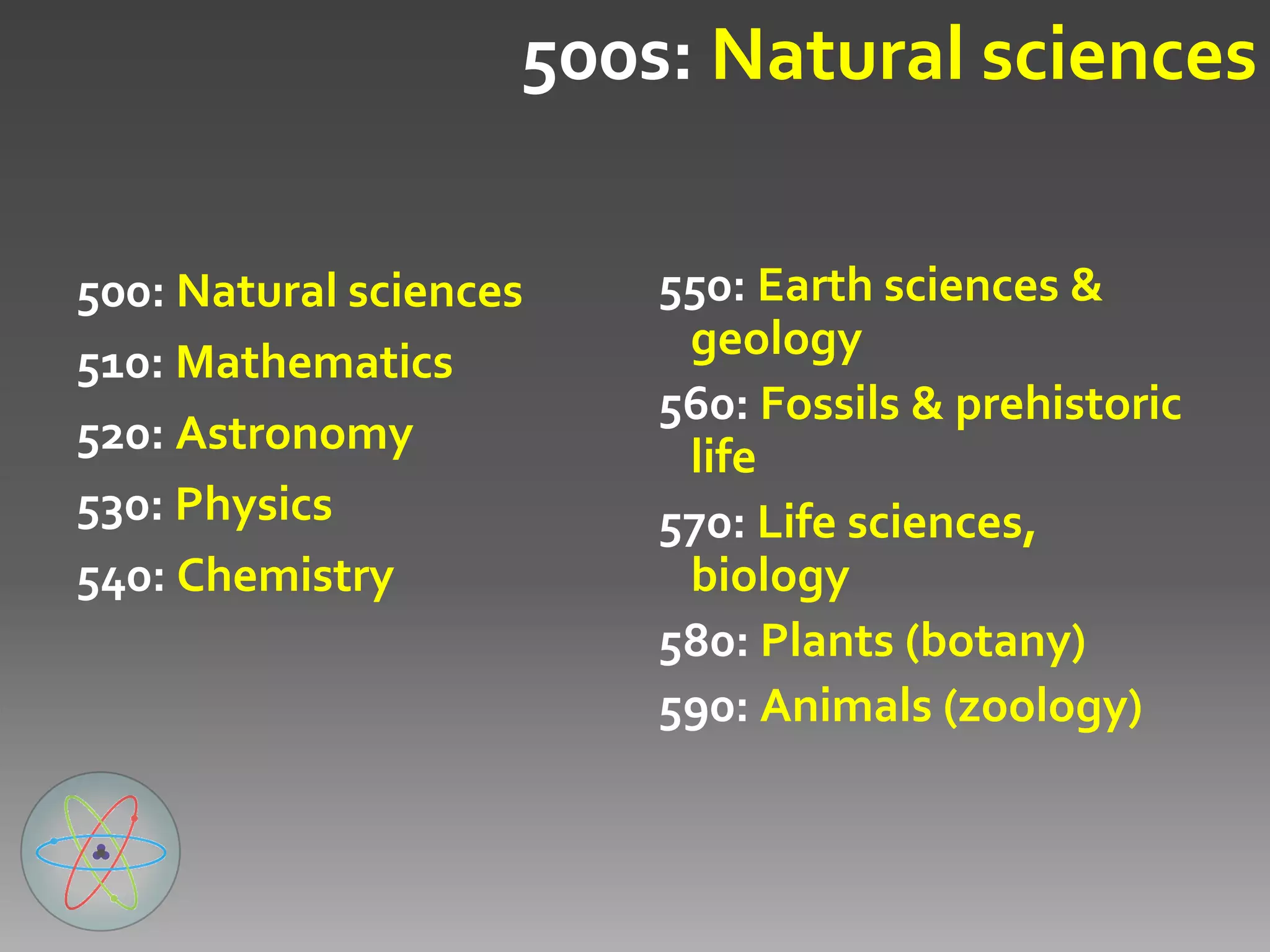 500s: Natural sciences

500: Natural sciences

510: Mathematics

520: Astronomy

530: Physics

540: Chemistry

550: Earth sciences & geology

560: Fossils & prehistoric life

570: Life sciences, biology

580: Plants (botany)

590: Animals (zoology)